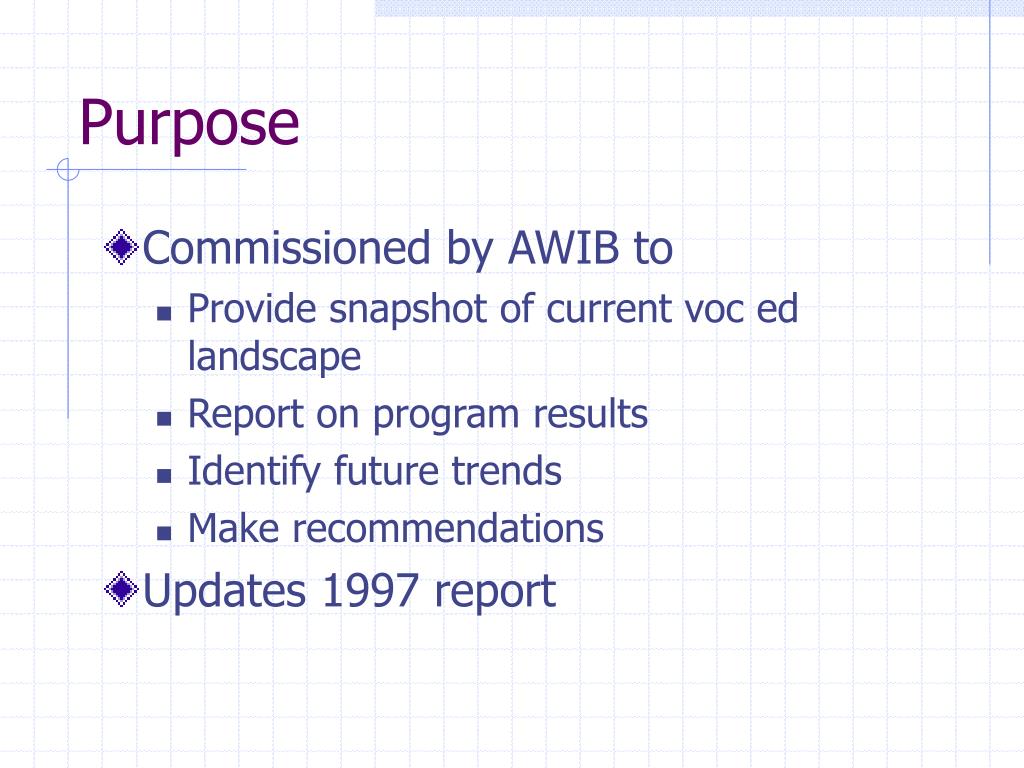 Purpose

Commissioned by AWIB to

- Provide snapshot of current voc ed landscape
- Report on program results
- Identify future trends
- Make recommendations

Updates 1997 report